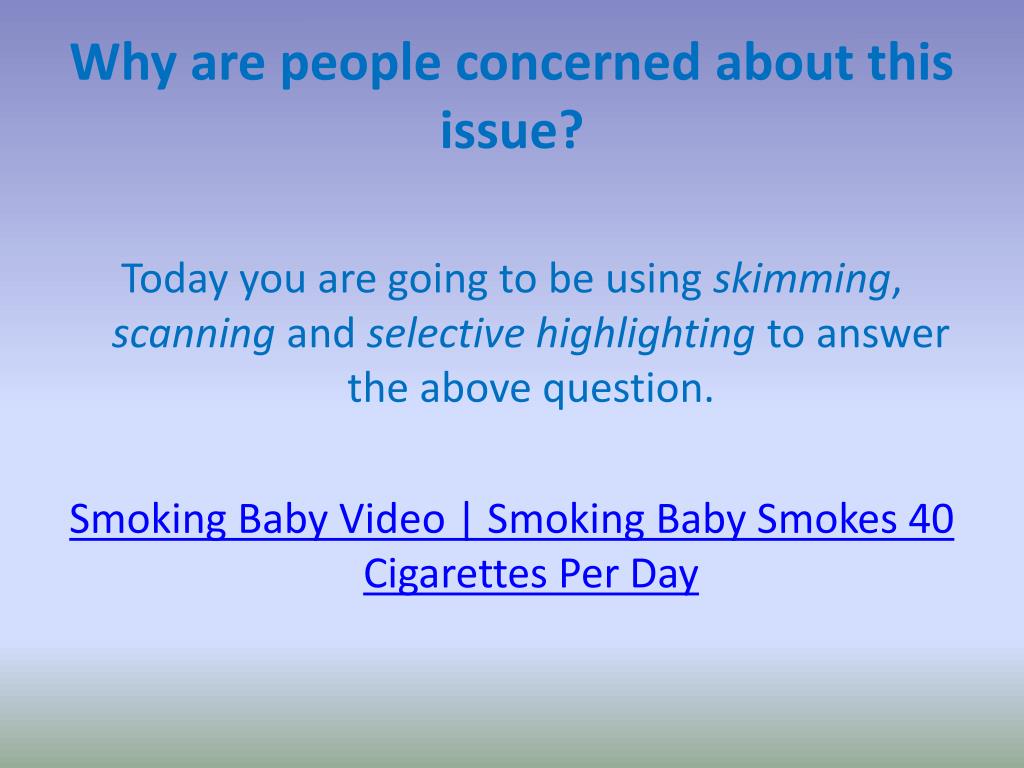 Why are people concerned about this issue?

Today you are going to be using skimming, scanning and selective highlighting to answer the above question.

Smoking Baby Video | Smoking Baby Smokes 40 Cigarettes Per Day